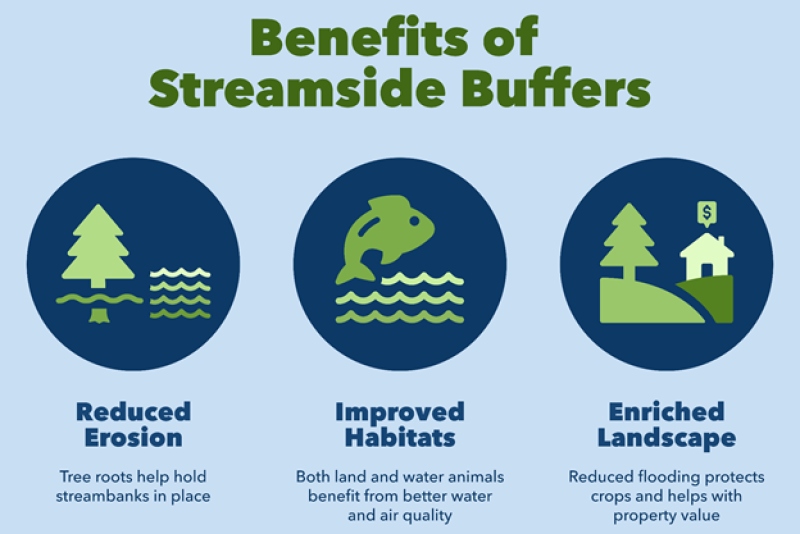 Benefits of Streamside Buffers

$

Reduced Erosion

Tree roots help hold streambanks in place

Improved Habitats

Both land and water animals benefit from better water and air quality

Enriched Landscape

Reduced flooding protects crops and helps with property value